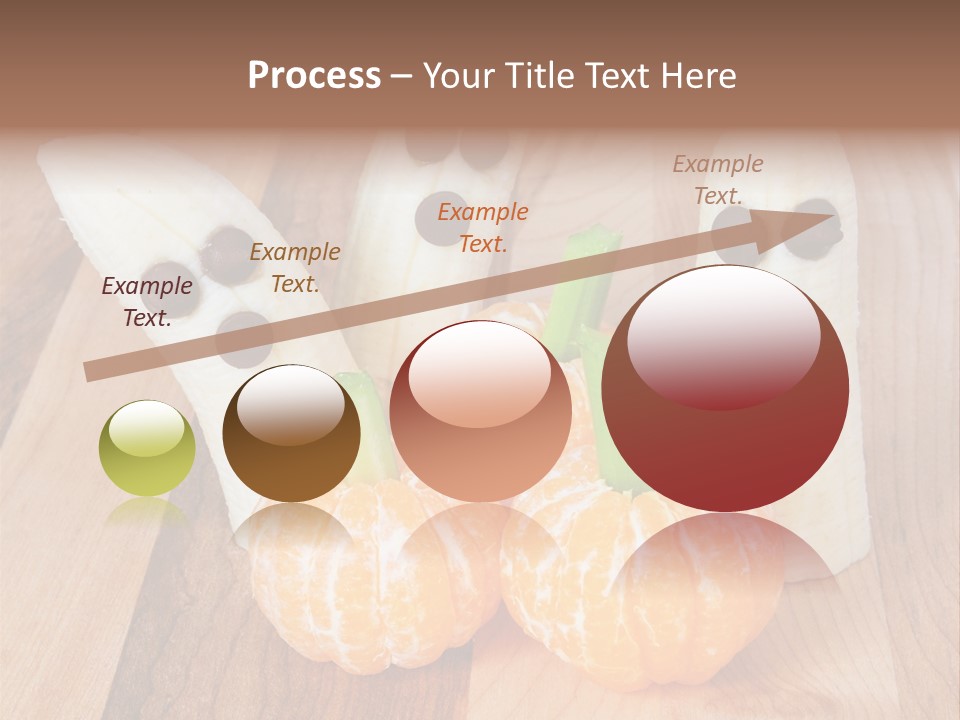 Process – Your Title Text Here

Example Text.

Example Text.

Example Text.

Example Text.